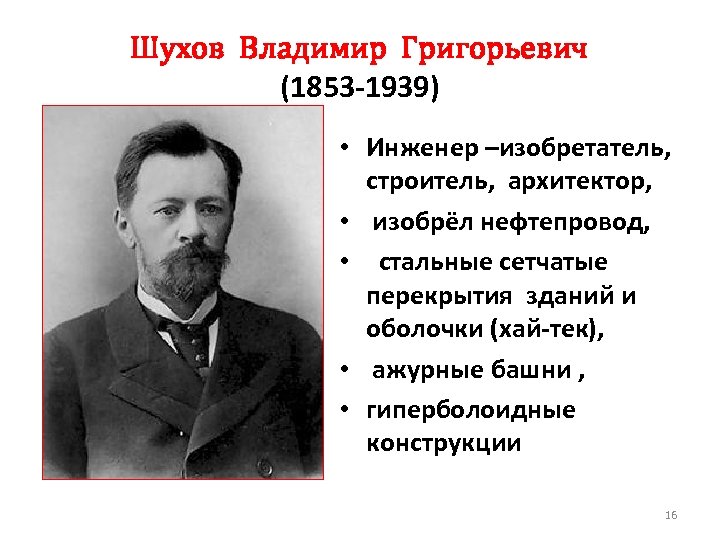 Шухов Владимир Григорьевич
(1853-1939)

• Инженер –изобретатель, строитель, архитектор,
• изобрёл нефтепровод,
• стальные сетчатые перекрытия зданий и оболочки (хай-тек),
• ажурные башни ,
• гиперболоидные конструкции

16